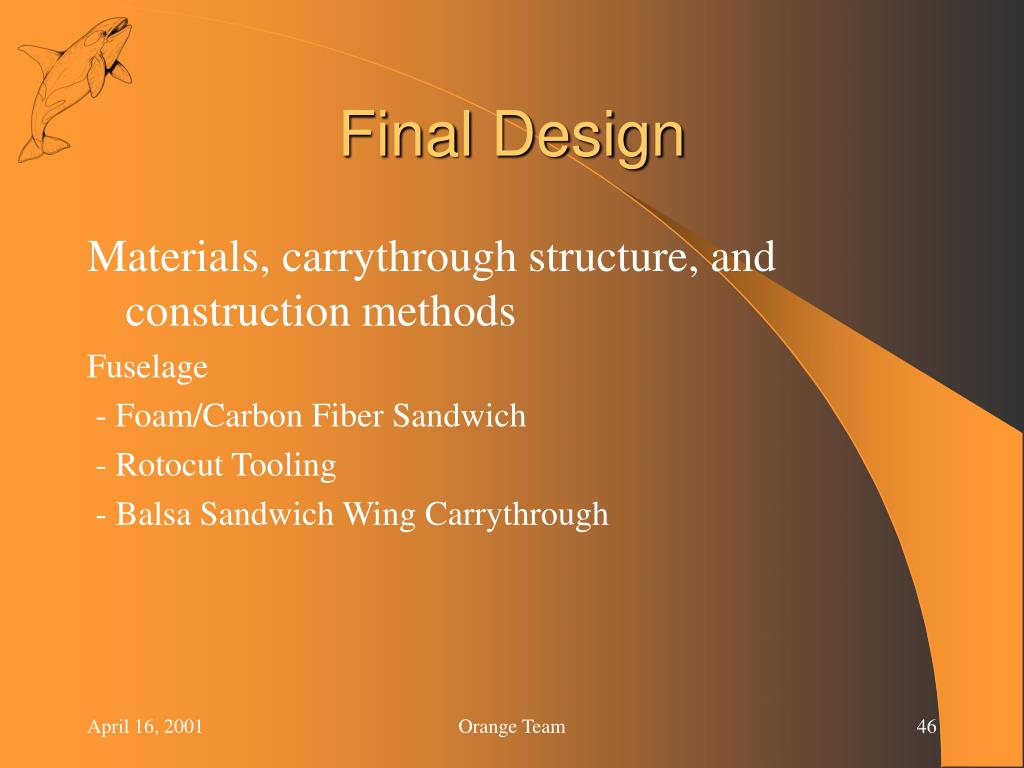 Final Design

Materials, carrythrough structure, and construction methods

Fuselage

- Foam/Carbon Fiber Sandwich

- Rotocut Tooling

- Balsa Sandwich Wing Carrythrough

April 16, 2001

Orange Team

46